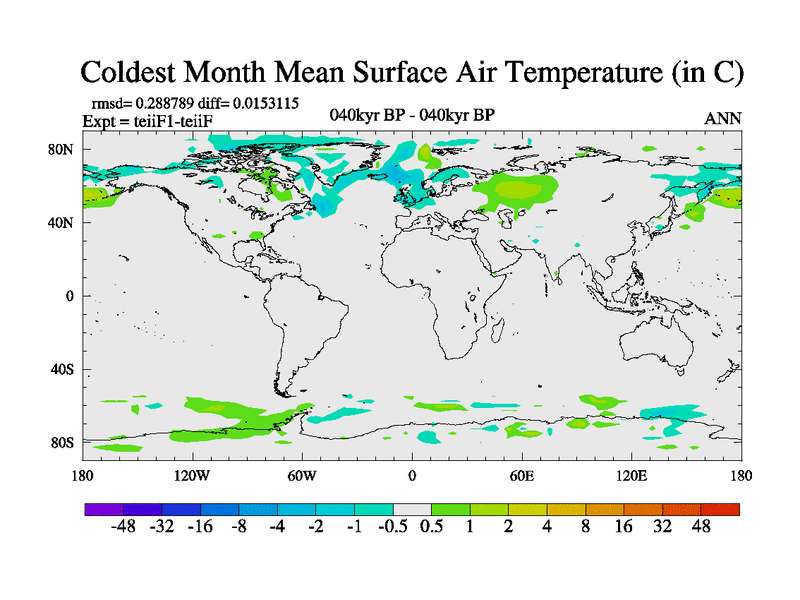 Coldest Month Mean Surface Air Temperature (in C)

rmsd= 0.288789 diff= 0.0153115
Expt = teiiF1-teiiF

040kyr BP - 040kyr BP

ANN

80N
40N
0
40S
80S

180 120W 60W 0 60E 120E 180

-48 -32 -16 -8 -4 -2 -1 -0.5 0.5 1 2 4 8 16 32 48